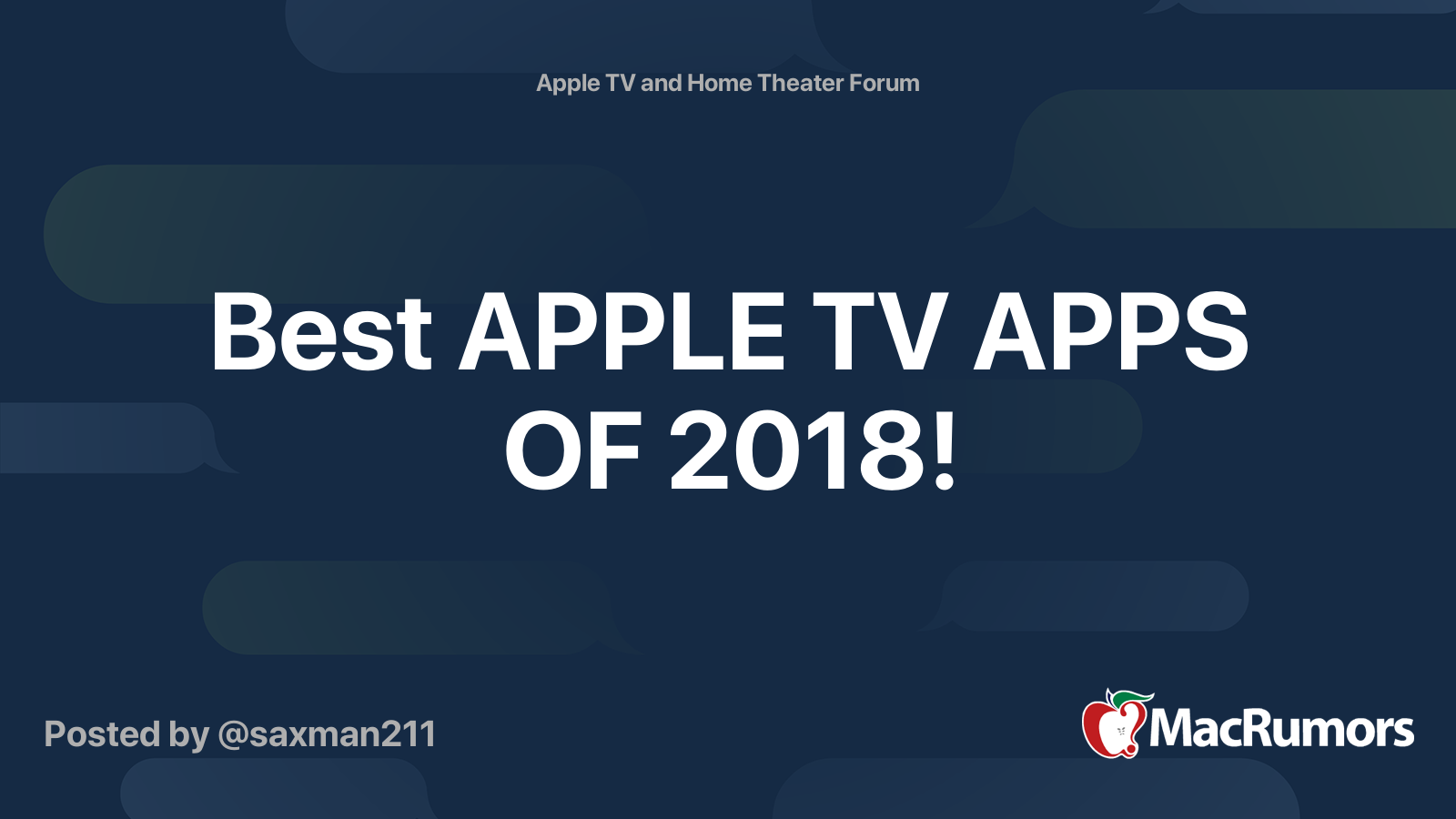 Apple TV and Home Theater Forum

Best APPLE TV APPS OF 2018!

Posted by @saxman211

MacRumors